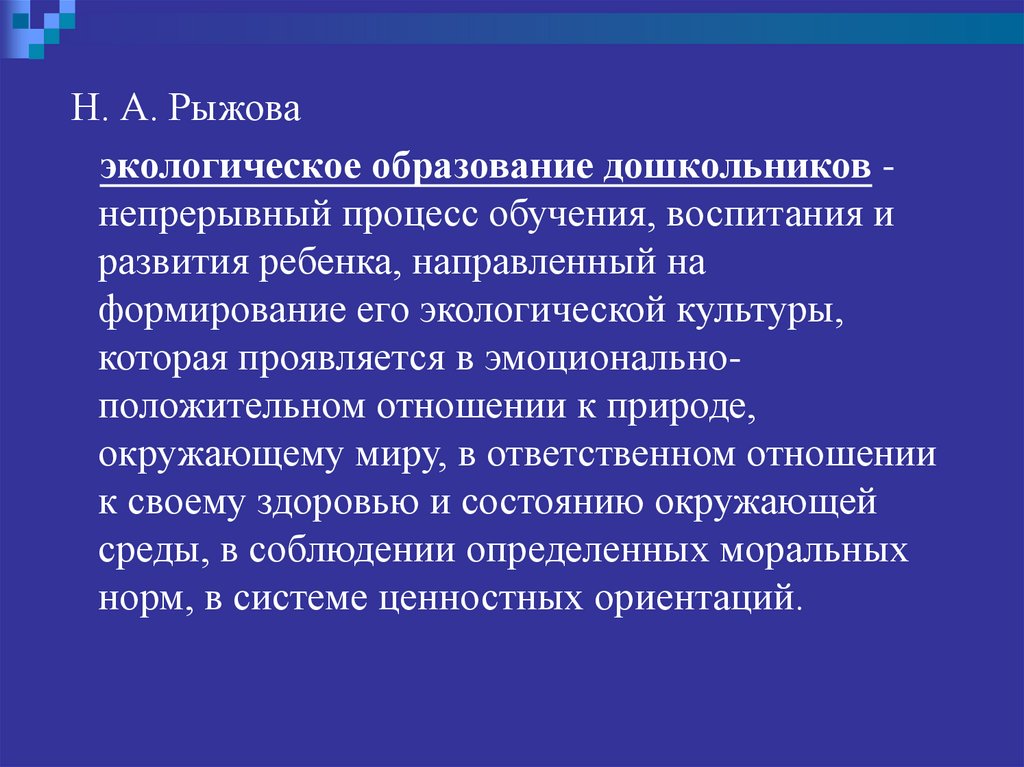 Н. А. Рыжова

экологическое образование дошкольников - непрерывный процесс обучения, воспитания и развития ребенка, направленный на формирование его экологической культуры, которая проявляется в эмоционально-положительном отношении к природе, окружающему миру, в ответственном отношении к своему здоровью и состоянию окружающей среды, в соблюдении определенных моральных норм, в системе ценностных ориентаций.